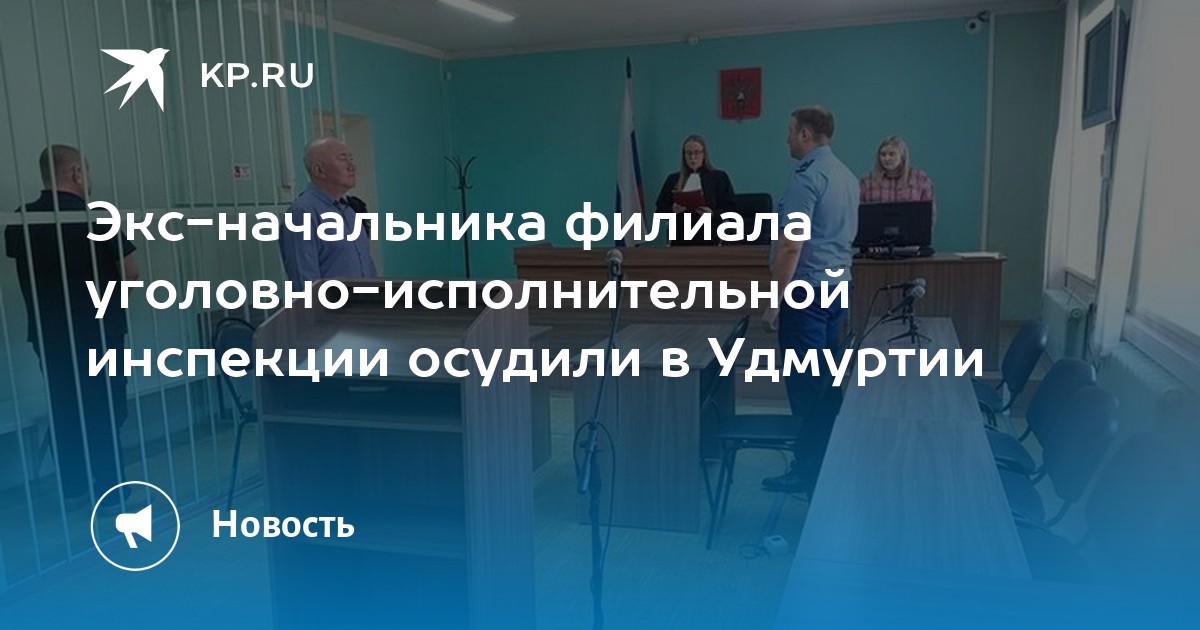 KP.RU

Экс-начальника филиала уголовно-исполнительной инспекции осудили в Удмуртии

Новость